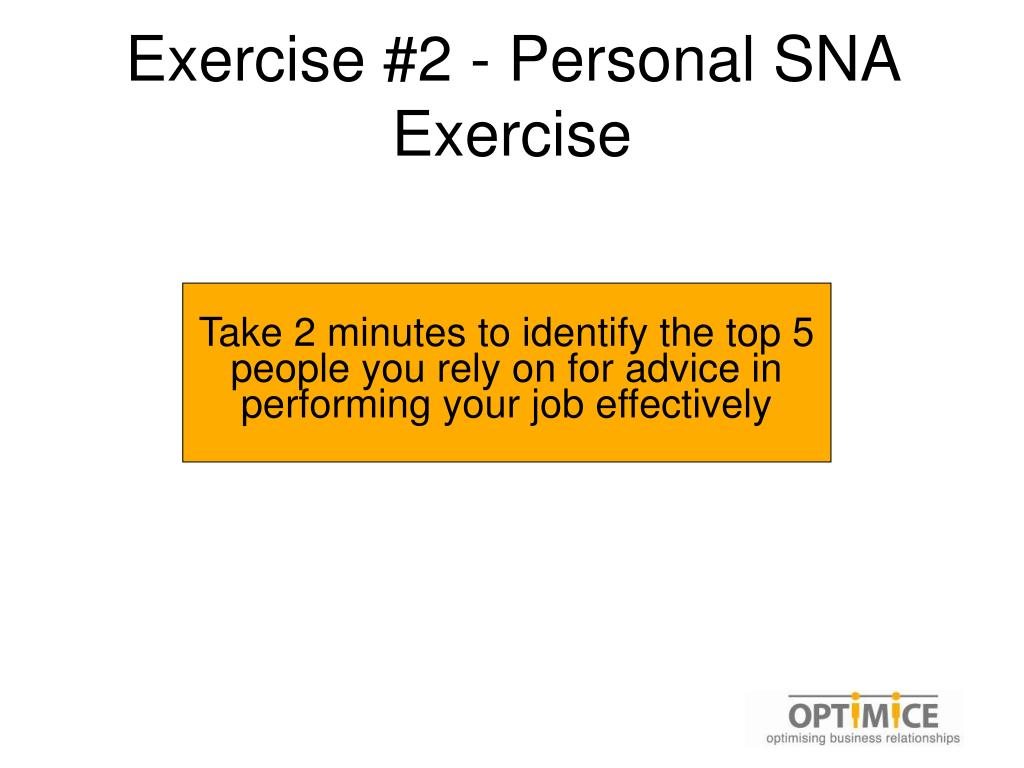 Exercise #2 - Personal SNA Exercise

Take 2 minutes to identify the top 5 people you rely on for advice in performing your job effectively

OPTIMICE
optimising business relationships